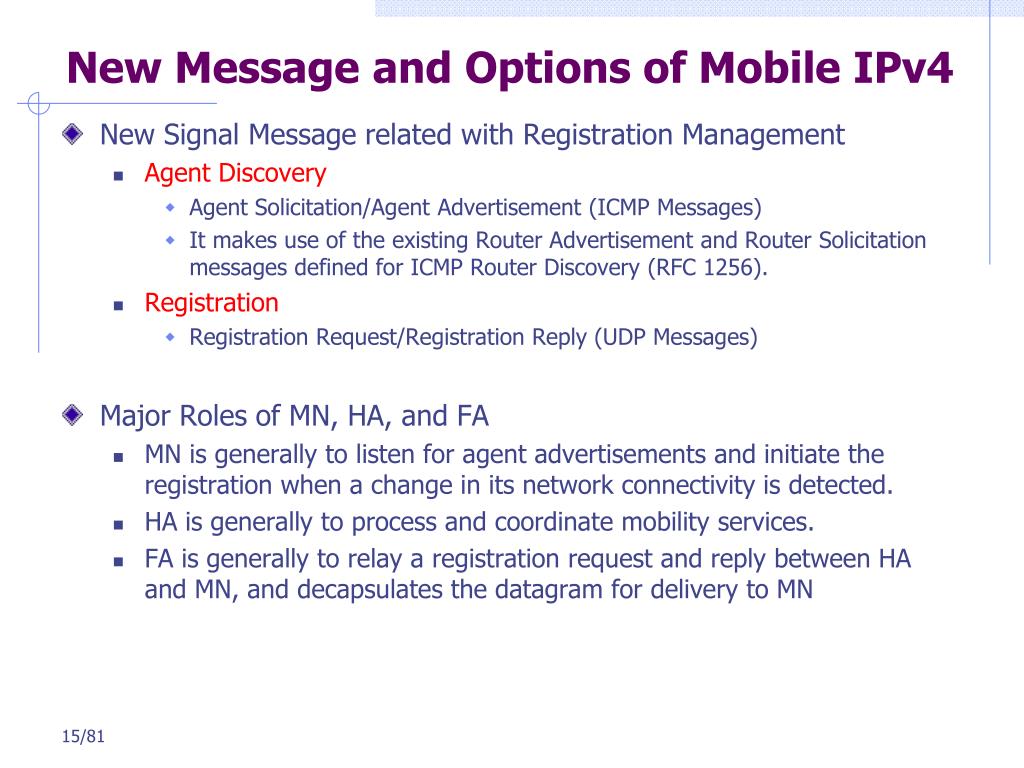 New Message and Options of Mobile IPv4

New Signal Message related with Registration Management

Agent Discovery

Agent Solicitation/Agent Advertisement (ICMP Messages)

It makes use of the existing Router Advertisement and Router Solicitation messages defined for ICMP Router Discovery (RFC 1256).

Registration

Registration Request/Registration Reply (UDP Messages)

Major Roles of MN, HA, and FA

MN is generally to listen for agent advertisements and initiate the registration when a change in its network connectivity is detected.

HA is generally to process and coordinate mobility services.

FA is generally to relay a registration request and reply between HA and MN, and decapsulates the datagram for delivery to MN

15/81